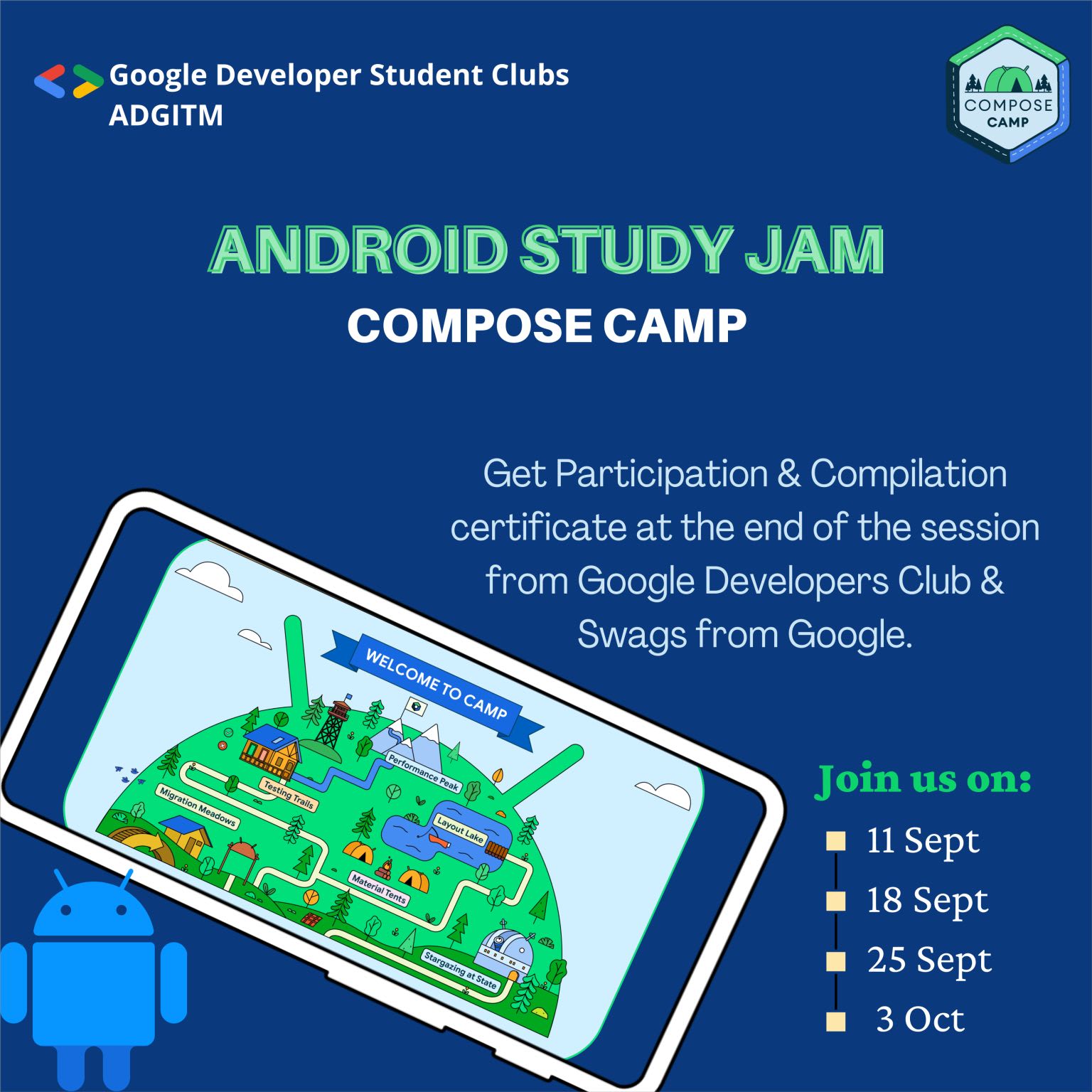 Google Developer Student Clubs
ADGITM

COMPOSE CAMP

ANDROID STUDY JAM
COMPOSE CAMP

Get Participation & Compilation certificate at the end of the session from Google Developers Club & Swags from Google.

WELCOME TO CAMP

Performance Peak

Testing Trails

Migration Meadows

Layout Lake

Material Tents

Stargazing at State

Join us on:
11 Sept
18 Sept
25 Sept
3 Oct